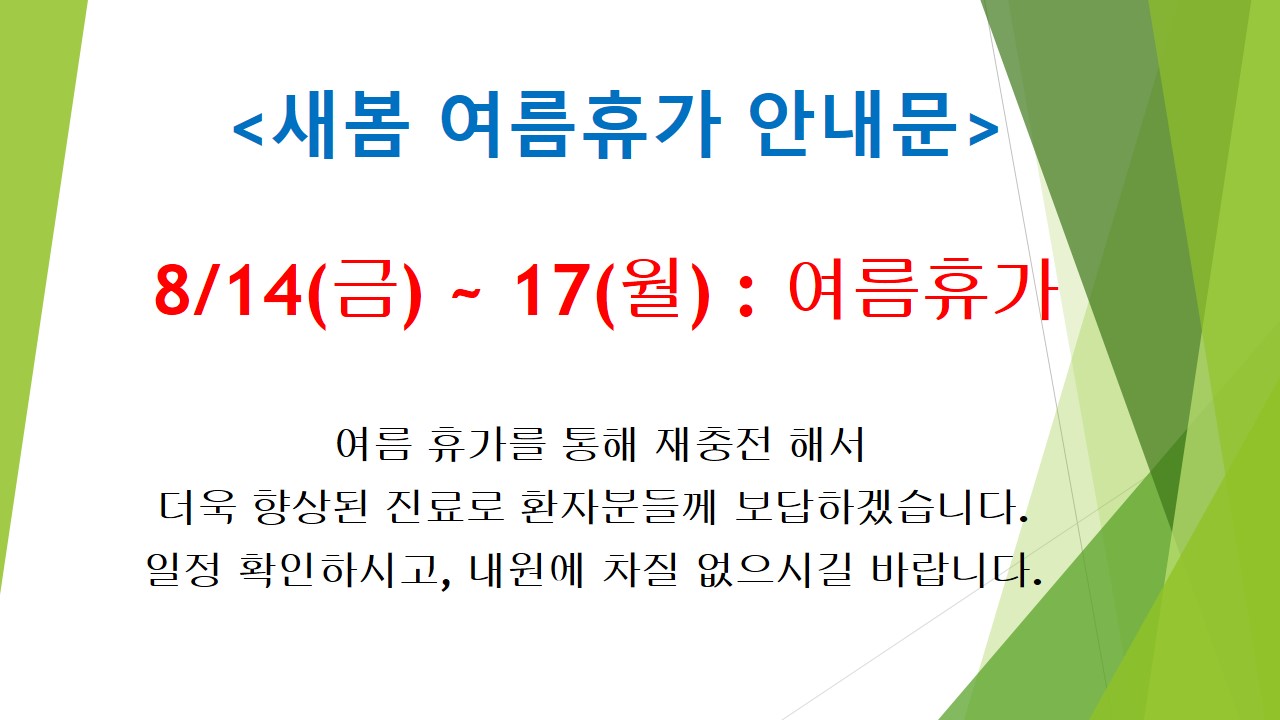 <새봄 여름휴가 안내문>

8/14(금) ~ 17(월) : 여름휴가

여름 휴가를 통해 재충전 해서
더욱 향상된 진료로 환자분들께 보답하겠습니다.
일정 확인하시고, 내원에 차질 없으시길 바랍니다.